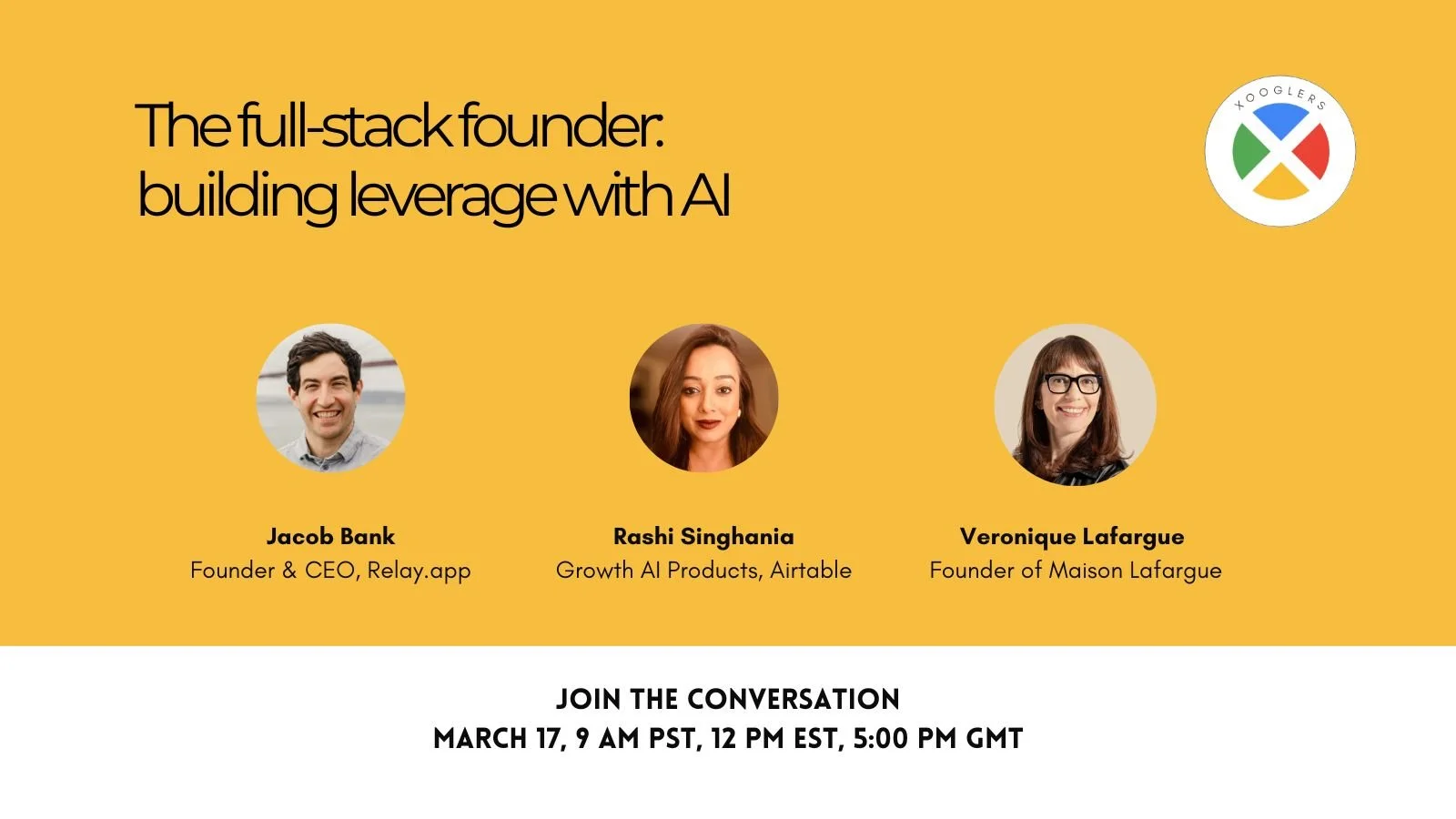 The full-stack founder: building leverage with AI

XOOGLERS

Jacob Bank
Founder & CEO, Relay.app

Rashi Singhania
Growth AI Products, Airtable

Veronique Lafargue
Founder of Maison Lafargue

JOIN THE CONVERSATION
MARCH 17, 9 AM PST, 12 PM EST, 5:00 PM GMT